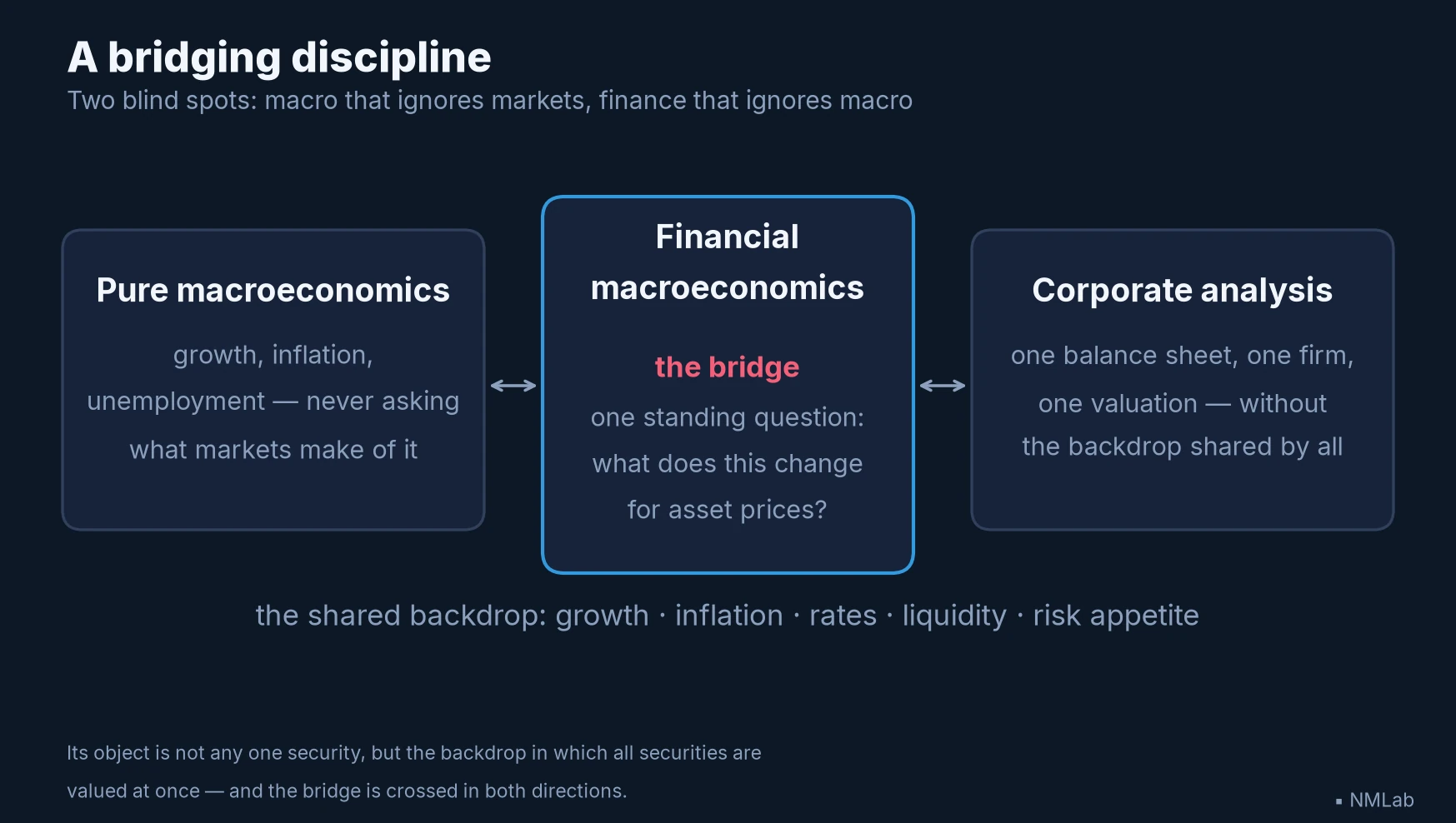 A bridging discipline
Two blind spots: macro that ignores markets, finance that ignores macro

Pure macroeconomics

growth, inflation, unemployment — never asking what markets make of it

Financial macroeconomics

the bridge

one standing question: what does this change for asset prices?

Corporate analysis

one balance sheet, one firm, one valuation — without the backdrop shared by all

the shared backdrop: growth · inflation · rates · liquidity · risk appetite

Its object is not any one security, but the backdrop in which all securities are valued at once — and the bridge is crossed in both directions.

▪ NMLab